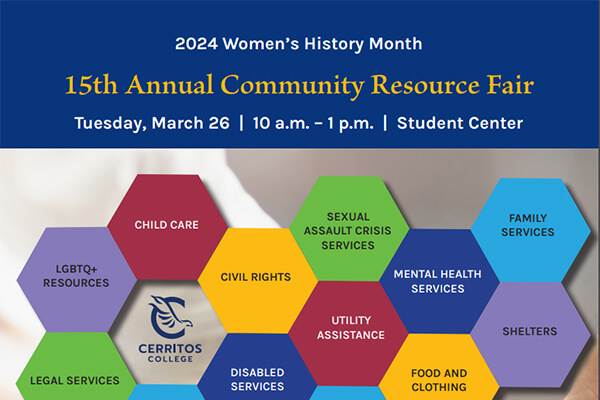 2024 Women's History Month

15th Annual Community Resource Fair

Tuesday, March 26 | 10 a.m. – 1 p.m. | Student Center

CHILD CARE

SEXUAL ASSAULT CRISIS SERVICES

FAMILY SERVICES

LGBTQ+ RESOURCES

CIVIL RIGHTS

MENTAL HEALTH SERVICES

CERRITOS COLLEGE

UTILITY ASSISTANCE

SHELTERS

LEGAL SERVICES

DISABLED SERVICES

FOOD AND CLOTHING